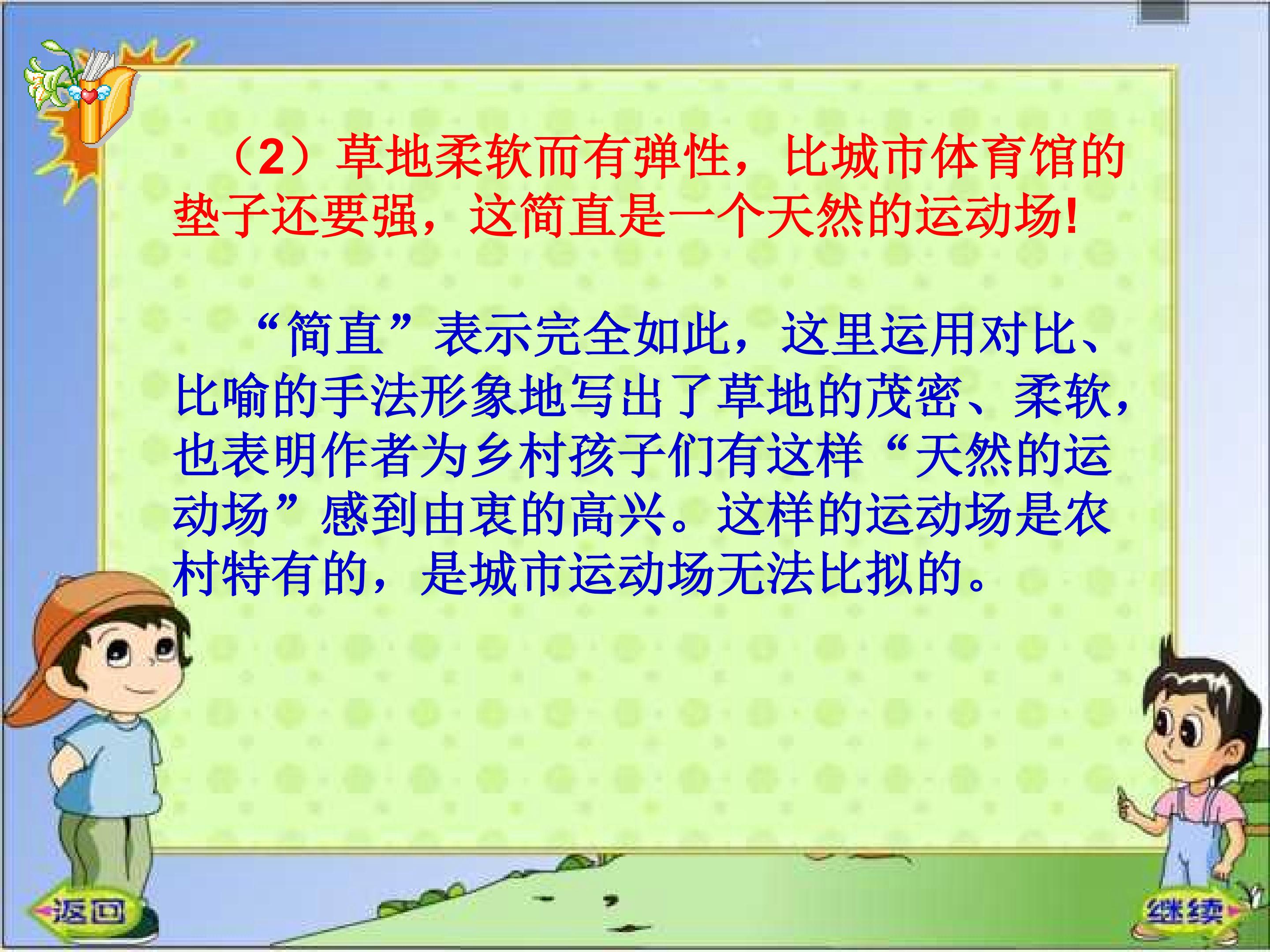 （2）草地柔软而有弹性，比城市体育馆的垫子还要强，这简直是一个天然的运动场!

“简直”表示完全如此，这里运用对比、比喻的手法形象地写出了草地的茂密、柔软，也表明作者为乡村孩子们有这样“天然的运动场”感到由衷的高兴。这样的运动场是农村特有的，是城市运动场无法比拟的。

返回

继续